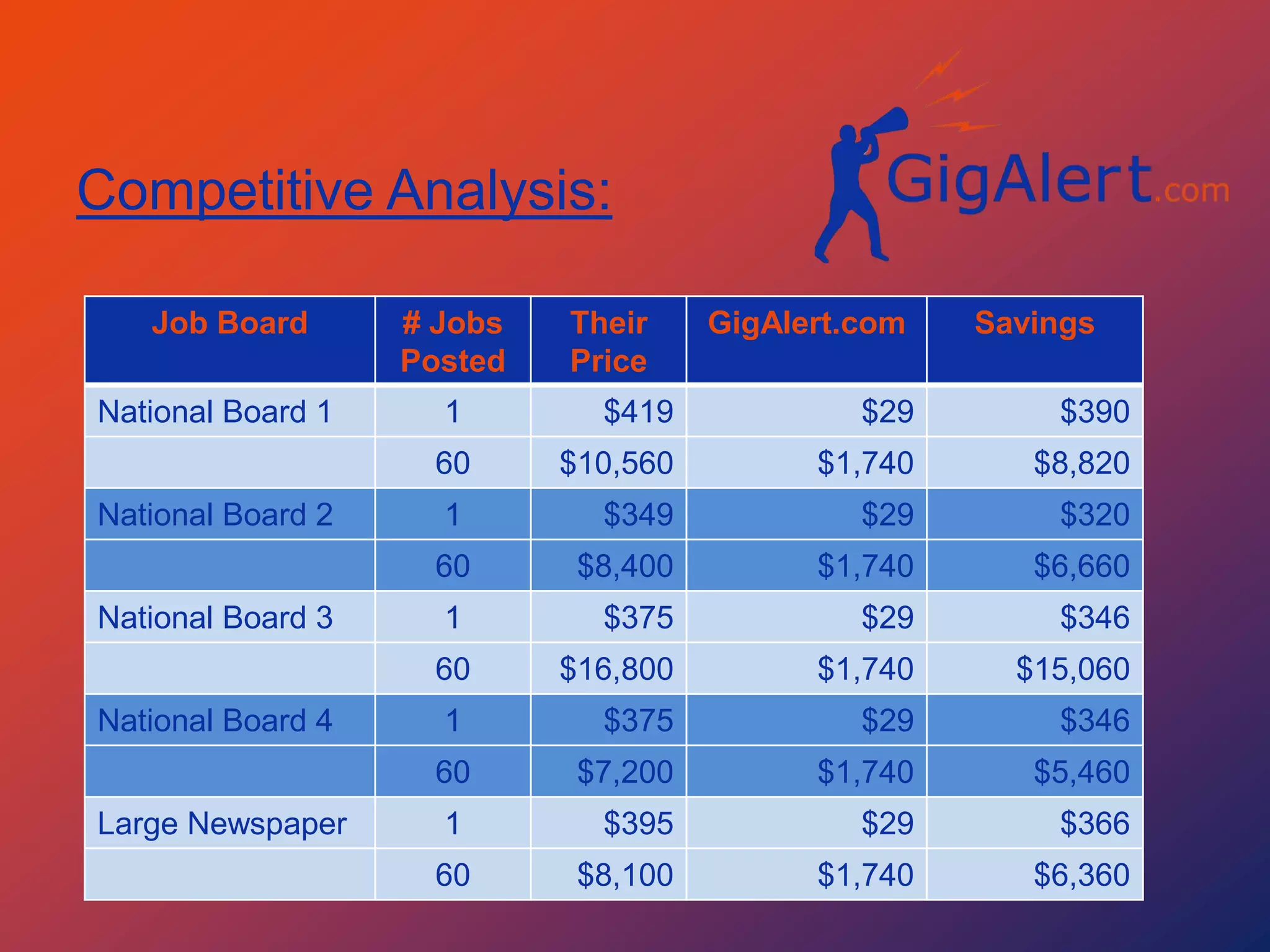 Competitive Analysis:

GigAlert.com

| Job Board | # Jobs Posted | Their Price | GigAlert.com | Savings |
|---|---|---|---|---|
| National Board 1 | 1 | \$419 | \$29 | \$390 |
| | 60 | \$10,560 | \$1,740 | \$8,820 |
| National Board 2 | 1 | \$349 | \$29 | \$320 |
| | 60 | \$8,400 | \$1,740 | \$6,660 |
| National Board 3 | 1 | \$375 | \$29 | \$346 |
| | 60 | \$16,800 | \$1,740 | \$15,060 |
| National Board 4 | 1 | \$375 | \$29 | \$346 |
| | 60 | \$7,200 | \$1,740 | \$5,460 |
| Large Newspaper | 1 | \$395 | \$29 | \$366 |
| | 60 | \$8,100 | \$1,740 | \$6,360 |